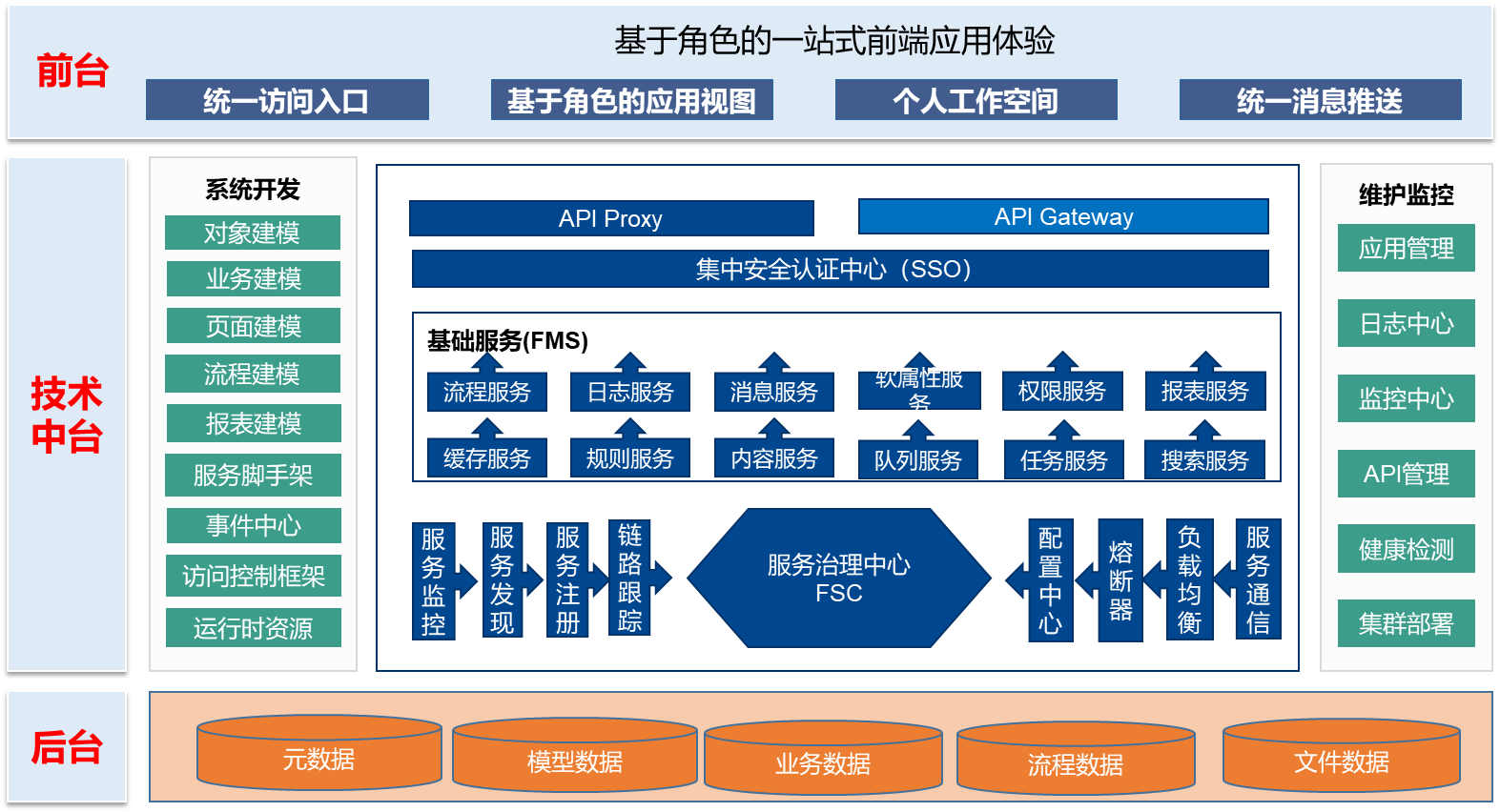 前台

基于角色的一站式前端应用体验

统一访问入口

基于角色的应用视图

个人工作空间

统一消息推送

技术中台

系统开发

对象建模

业务建模

页面建模

流程建模

报表建模

服务脚手架

事件中心

访问控制框架

运行时资源

API Proxy

API Gateway

集中安全认证中心（SSO）

基础服务(FMS)

流程服务

日志服务

消息服务

软属性服务

权限服务

报表服务

缓存服务

规则服务

内容服务

队列服务

任务服务

搜索服务

服务监控

服务发现

服务注册

链路跟踪

服务治理中心 FSC

配置中心

熔断器

负载均衡

服务通信

维护监控

应用管理

日志中心

监控中心

API管理

健康检测

集群部署

后台

元数据

模型数据

业务数据

流程数据

文件数据